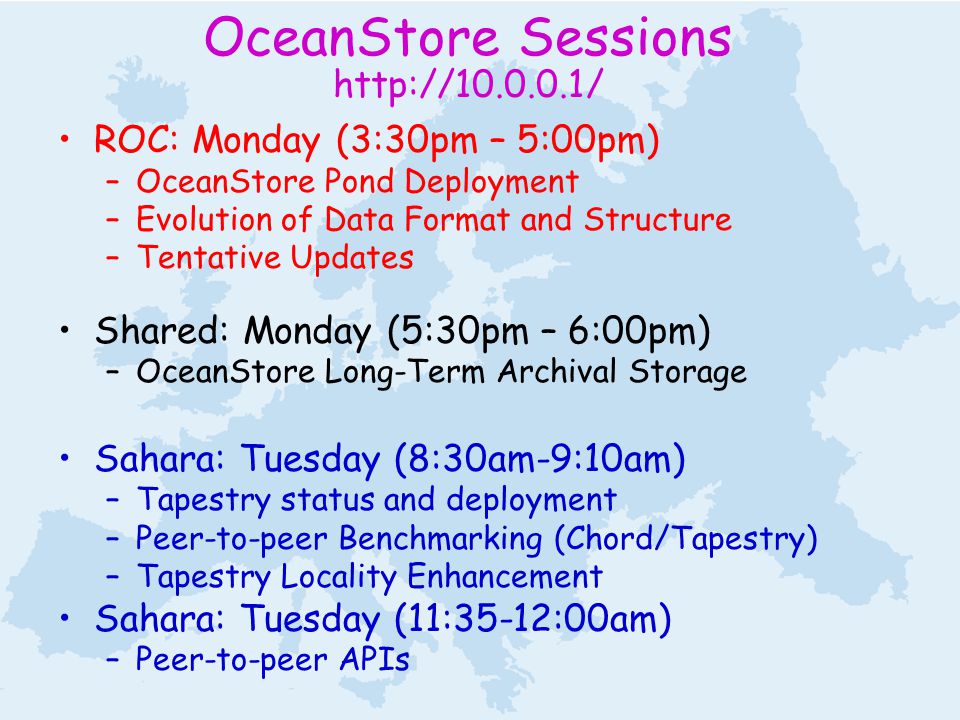 OceanStore Sessions
http://10.0.0.1/

• ROC: Monday (3:30pm – 5:00pm)
– OceanStore Pond Deployment
– Evolution of Data Format and Structure
– Tentative Updates

• Shared: Monday (5:30pm – 6:00pm)
– OceanStore Long-Term Archival Storage

• Sahara: Tuesday (8:30am-9:10am)
– Tapestry status and deployment
– Peer-to-peer Benchmarking (Chord/Tapestry)
– Tapestry Locality Enhancement
• Sahara: Tuesday (11:35-12:00am)
– Peer-to-peer APIs